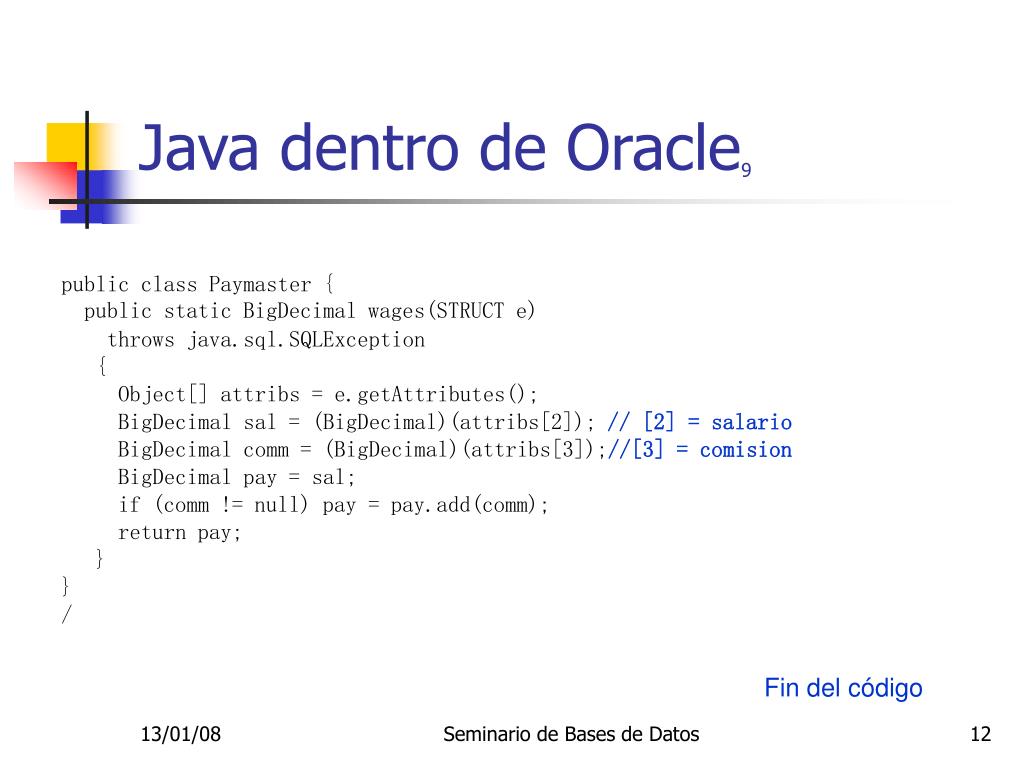 Java dentro de Oracle$_9$

public class Paymaster {
  public static BigDecimal wages(STRUCT e)
    throws java.sql.SQLException
   {
     Object[] attribs = e.getAttributes();
     BigDecimal sal = (BigDecimal)(attribs[2]); // [2] = salario
     BigDecimal comm = (BigDecimal)(attribs[3]);//[3] = comision
     BigDecimal pay = sal;
     if (comm != null) pay = pay.add(comm);
     return pay;
   }
}
/

Fin del código

13/01/08

Seminario de Bases de Datos

12